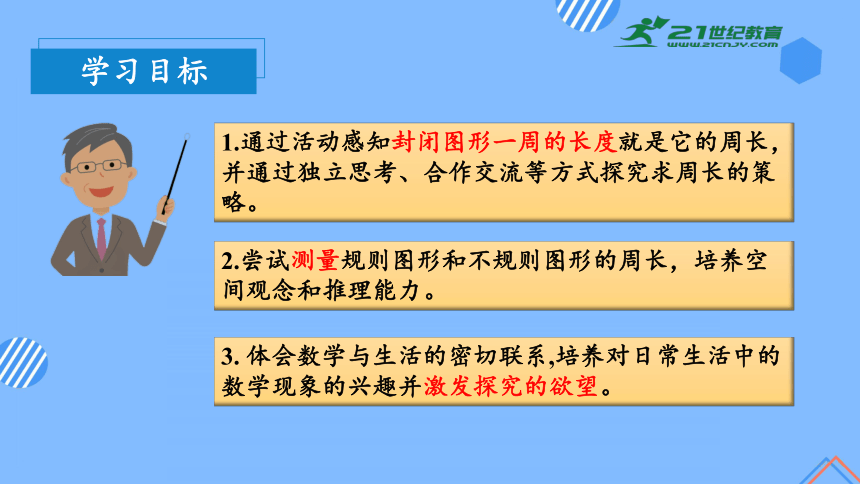 21世纪教育
www.21cnjy.com

学习目标

1.通过活动感知封闭图形一周的长度就是它的周长，并通过独立思考、合作交流等方式探究求周长的策略。

2.尝试测量规则图形和不规则图形的周长，培养空间观念和推理能力。

3. 体会数学与生活的密切联系,培养对日常生活中的数学现象的兴趣并激发探究的欲望。